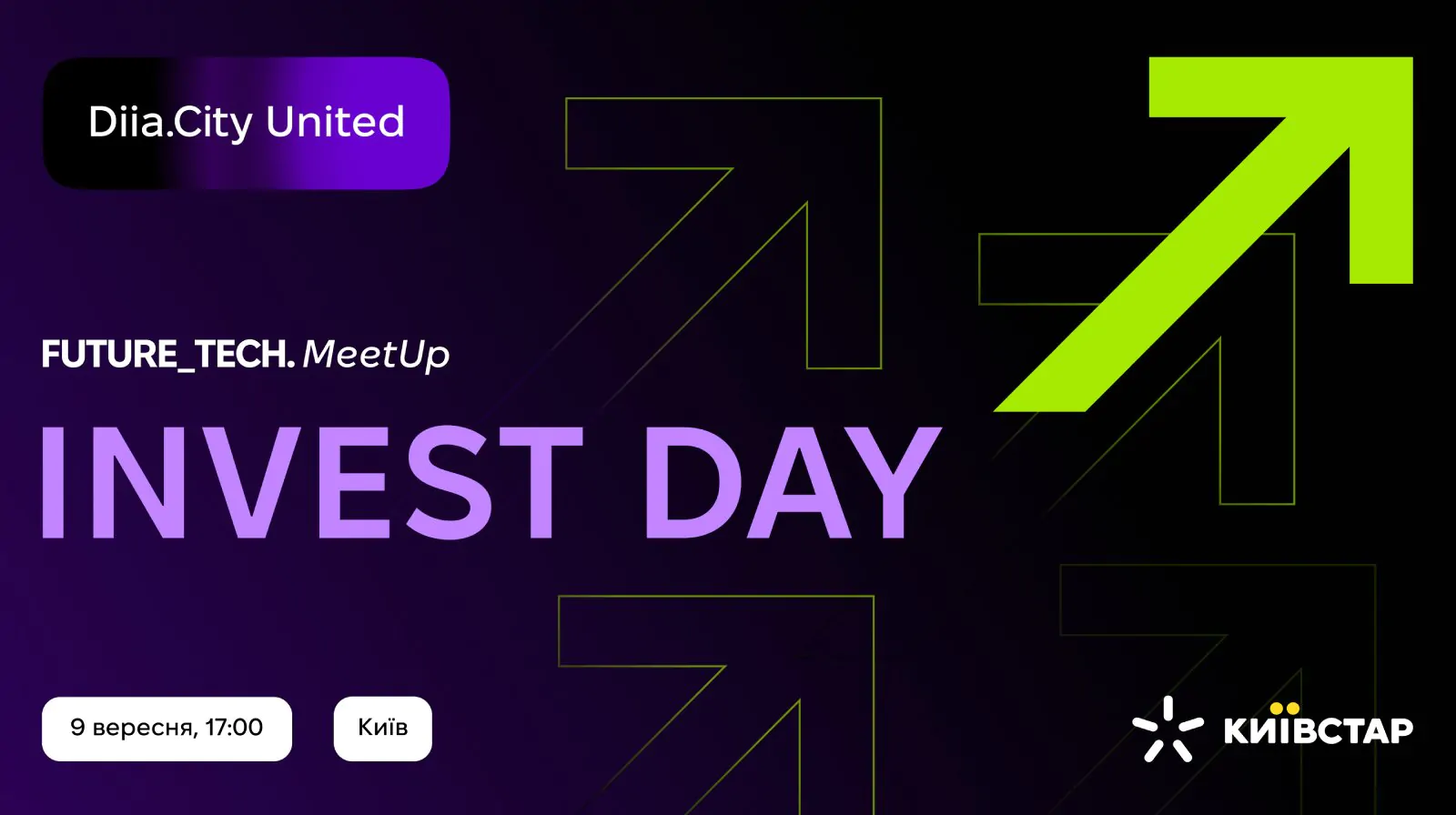 Diia.City United

FUTURE_TECH. MeetUp

INVEST DAY

9 вересня, 17:00

Київ

КИЇВСТАР